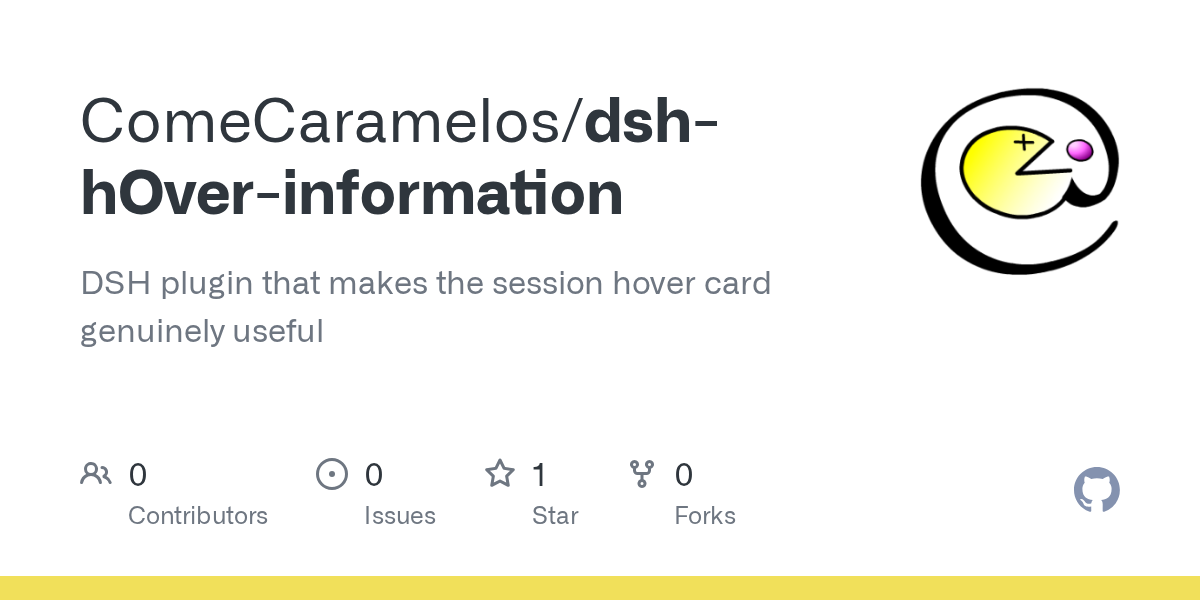 ComeCaramelos/dsh-hOver-information

DSH plugin that makes the session hover card genuinely useful

0 Contributors

0 Issues

1 Star

0 Forks